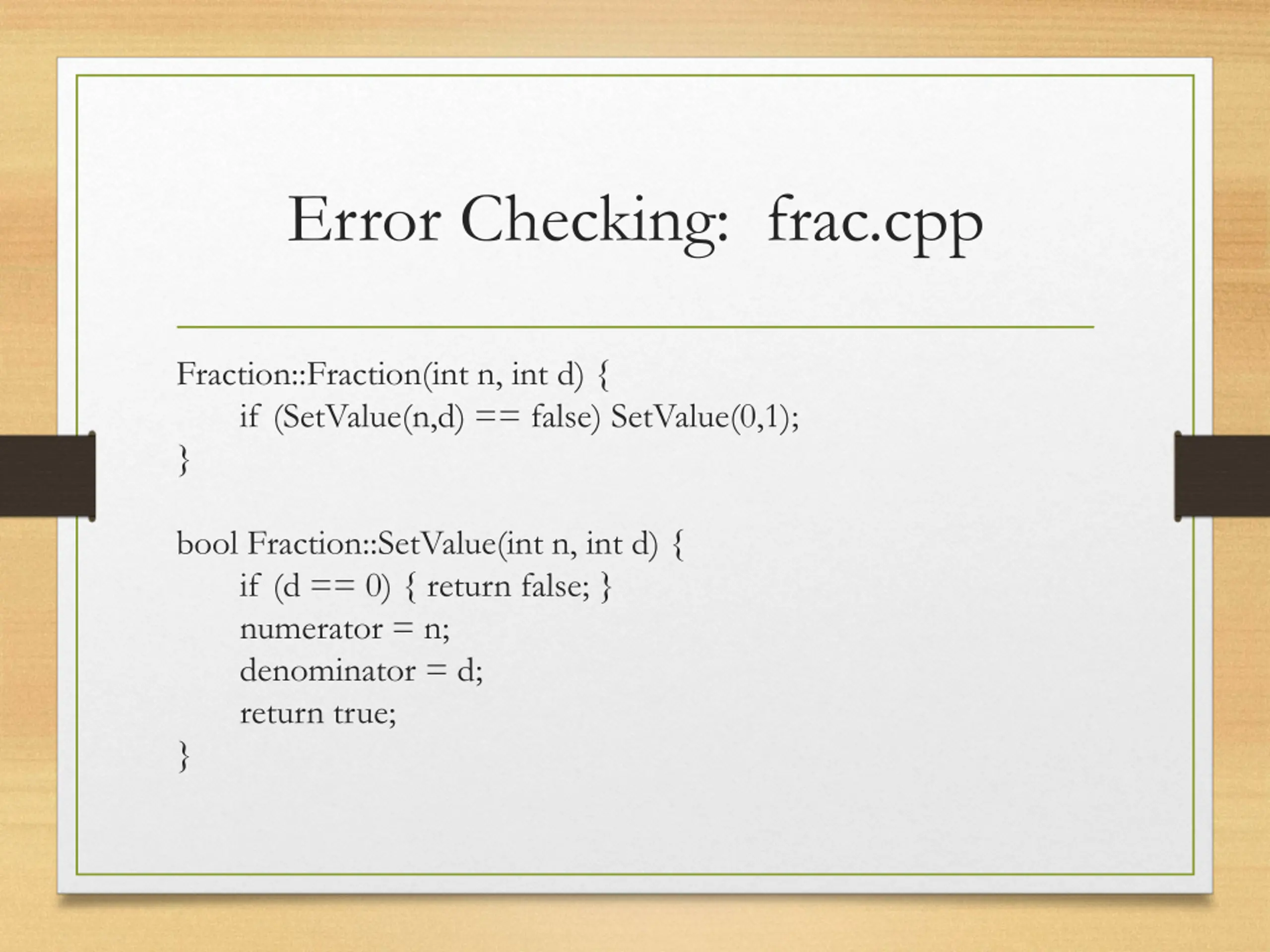 Error Checking: frac.cpp

Fraction::Fraction(int n, int d) {
if (SetValue(n,d) == false) SetValue(0,1);
}

bool Fraction::SetValue(int n, int d) {
if (d == 0) { return false; }
numerator = n;
denominator = d;
return true;
}